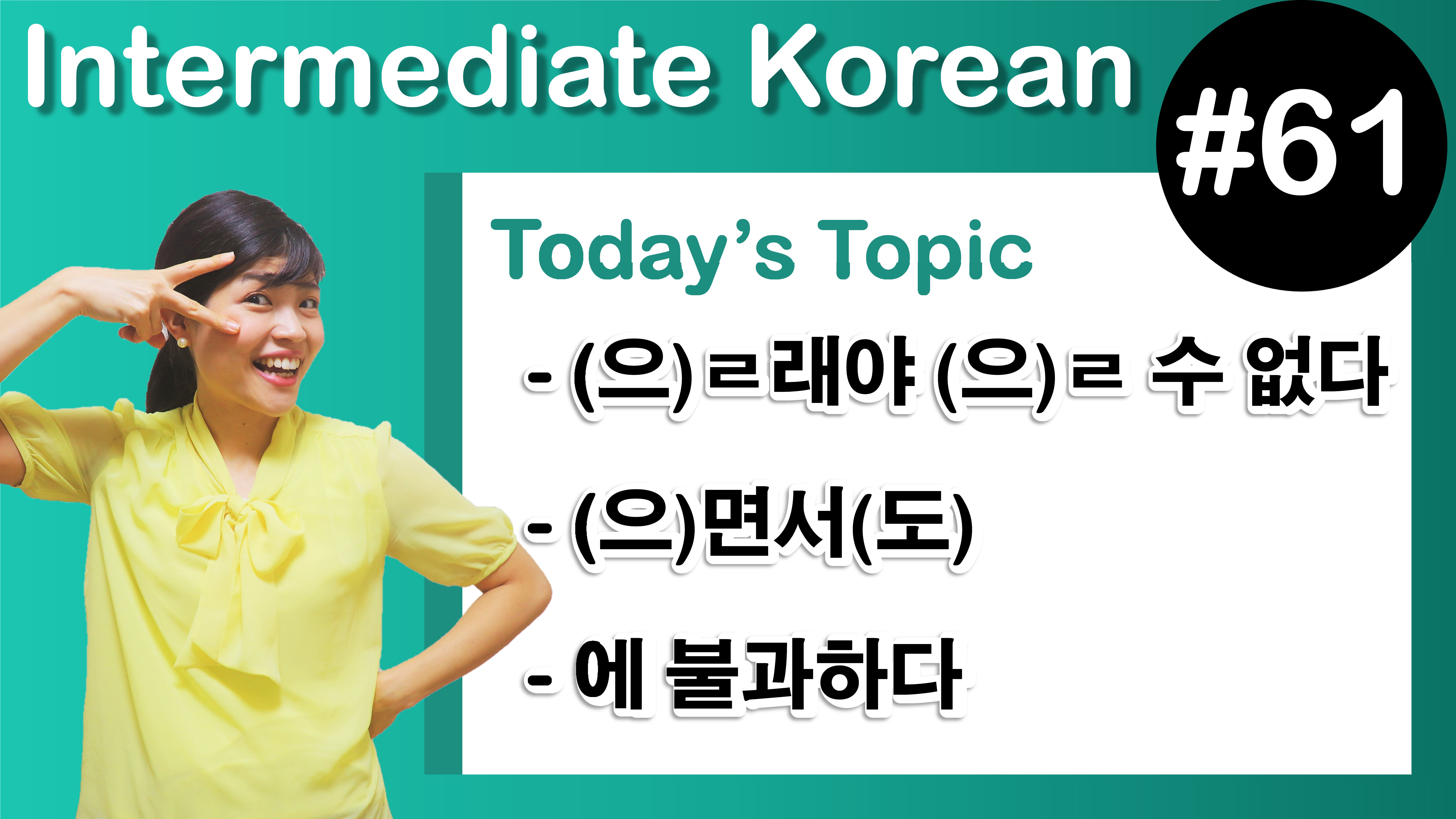 Intermediate Korean

#61

Today's Topic

- (으)ㄹ래야 (으)ㄹ 수 없다

- (으)면서(도)

- 에 불과하다